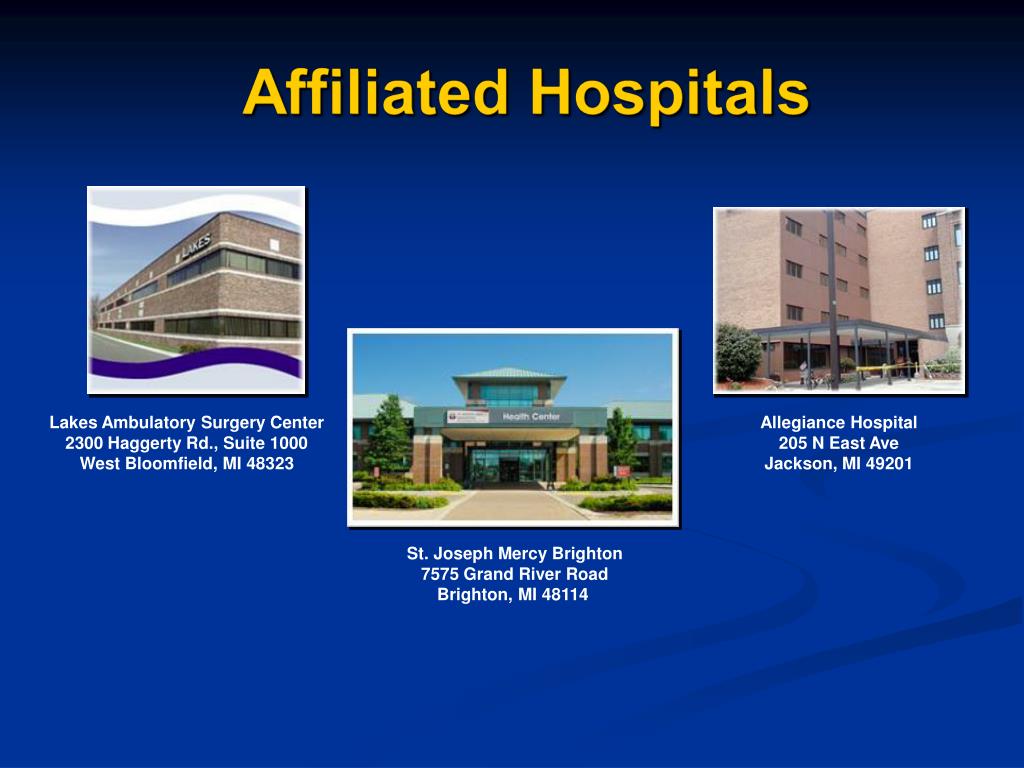 Affiliated Hospitals

LAKES

Lakes Ambulatory Surgery Center
2300 Haggerty Rd., Suite 1000
West Bloomfield, MI 48323

Health Center

St. Joseph Mercy Brighton
7575 Grand River Road
Brighton, MI 48114

Allegiance Hospital
205 N East Ave
Jackson, MI 49201